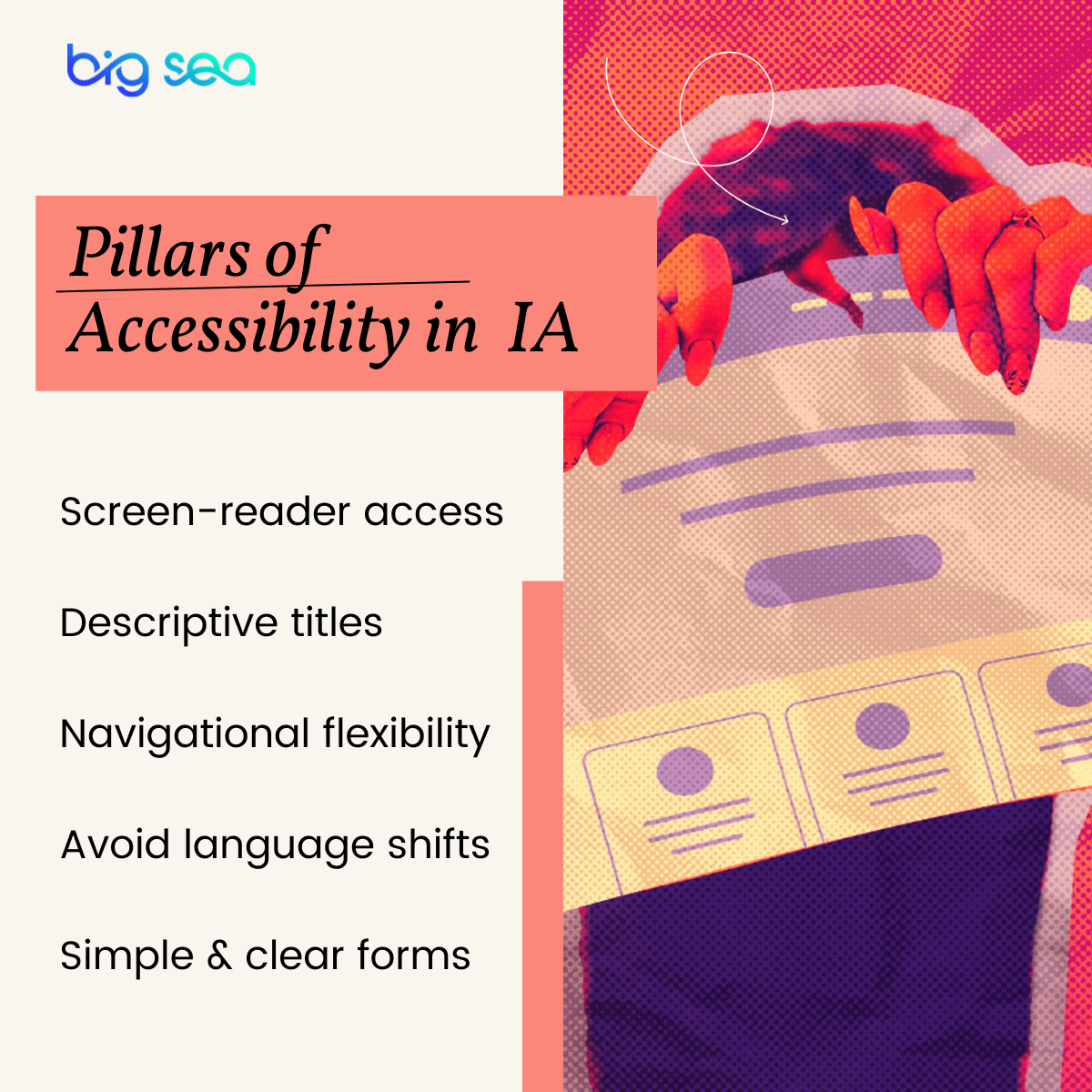 big sea

Pillars of Accessibility in IA

Screen-reader access

Descriptive titles

Navigational flexibility

Avoid language shifts

Simple & clear forms